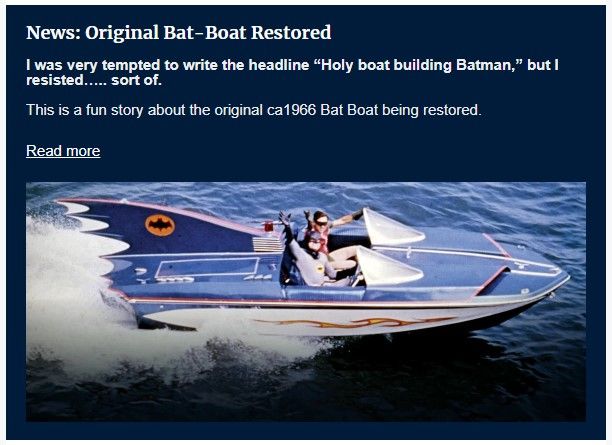 News: Original Bat-Boat Restored

I was very tempted to write the headline “Holy boat building Batman,” but I resisted….. sort of.

This is a fun story about the original ca1966 Bat Boat being restored.

Read more